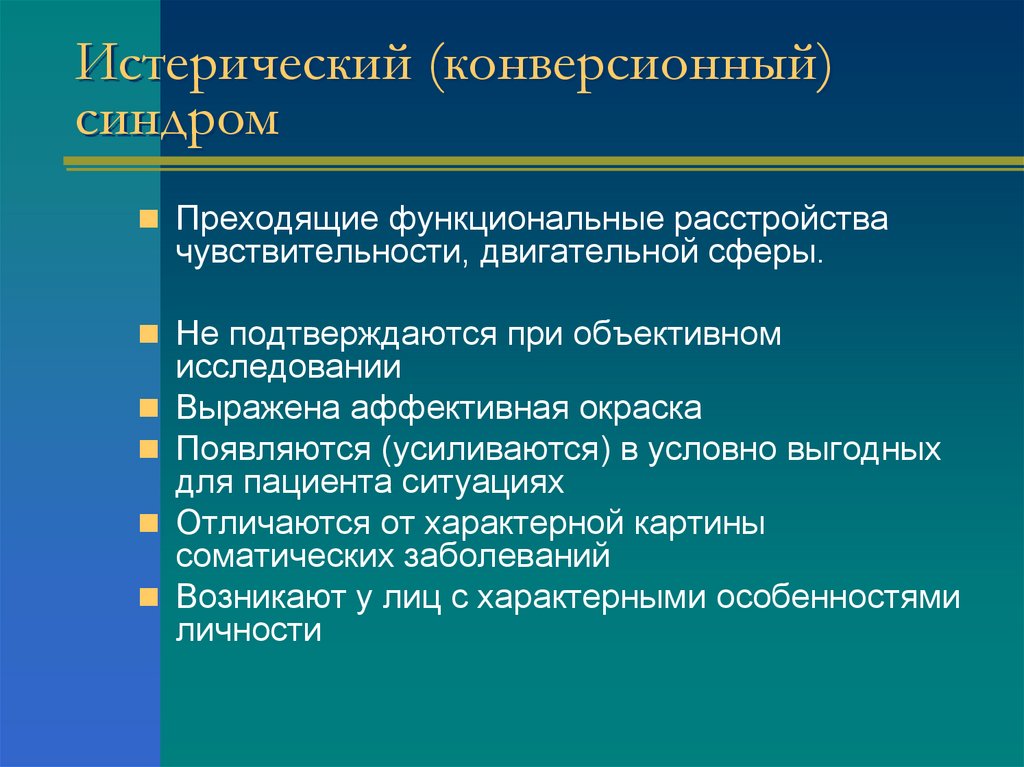 Истерический (конверсионный) синдром

Преходящие функциональные расстройства чувствительности, двигательной сферы.

Не подтверждаются при объективном исследовании

Выражена аффективная окраска

Появляются (усиливаются) в условно выгодных для пациента ситуациях

Отличаются от характерной картины соматических заболеваний

Возникают у лиц с характерными особенностями личности